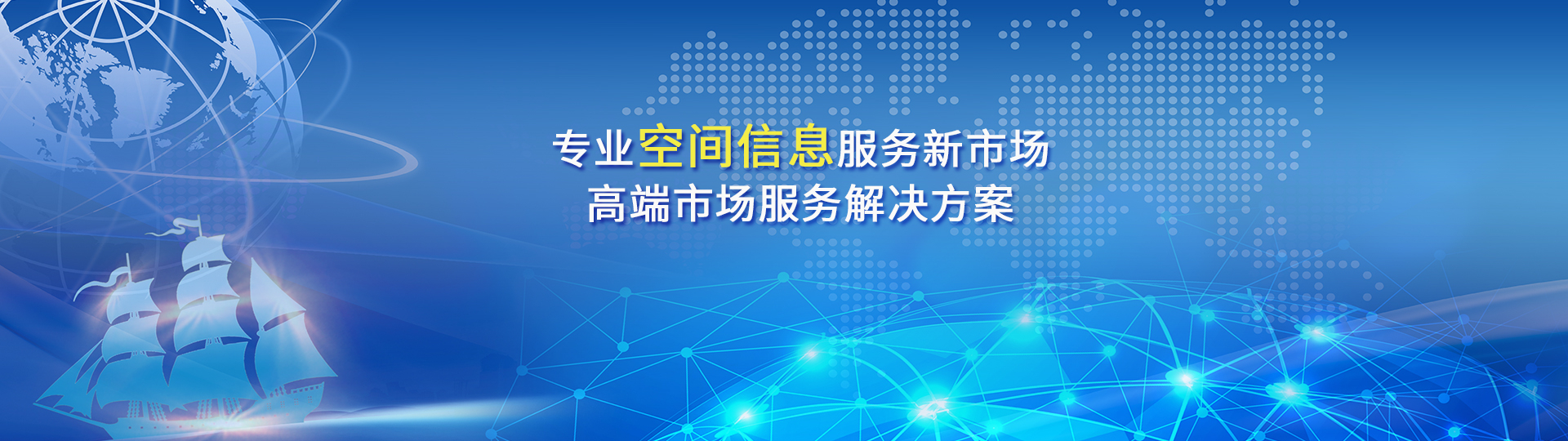 专业空间信息服务新市场
高端市场服务解决方案